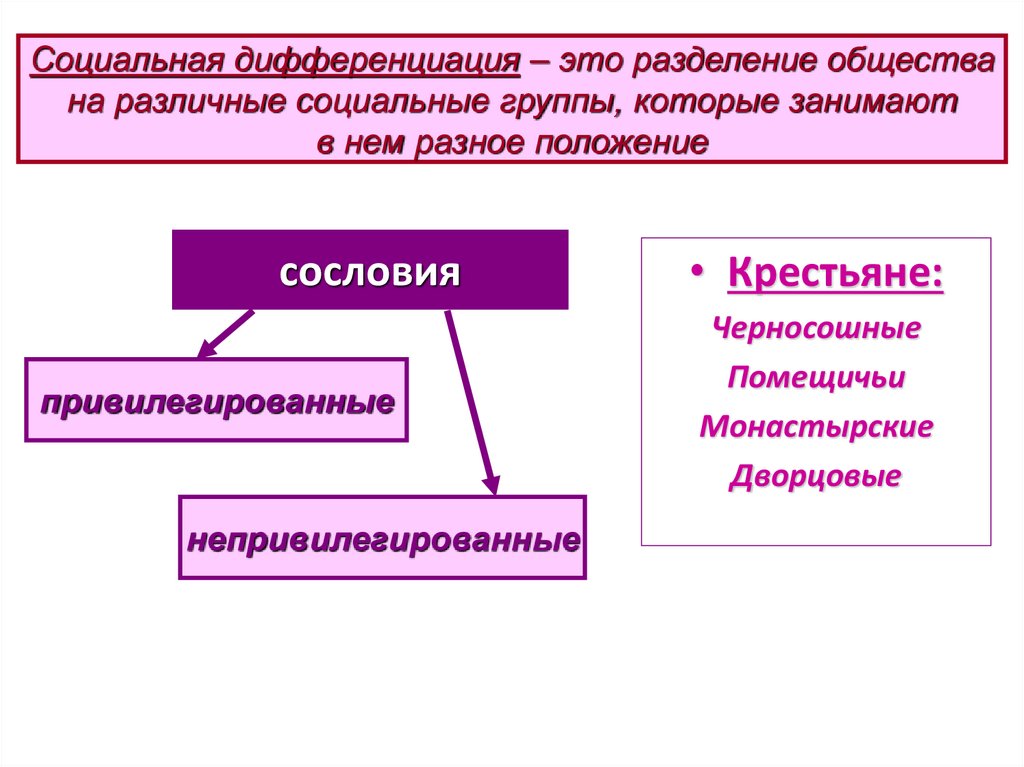 Социальная дифференциация – это разделение общества на различные социальные группы, которые занимают в нем разное положение

сословия

привилегированные

непривилегированные

• Крестьяне:

Черносошные

Помещичьи

Монастырские

Дворцовые